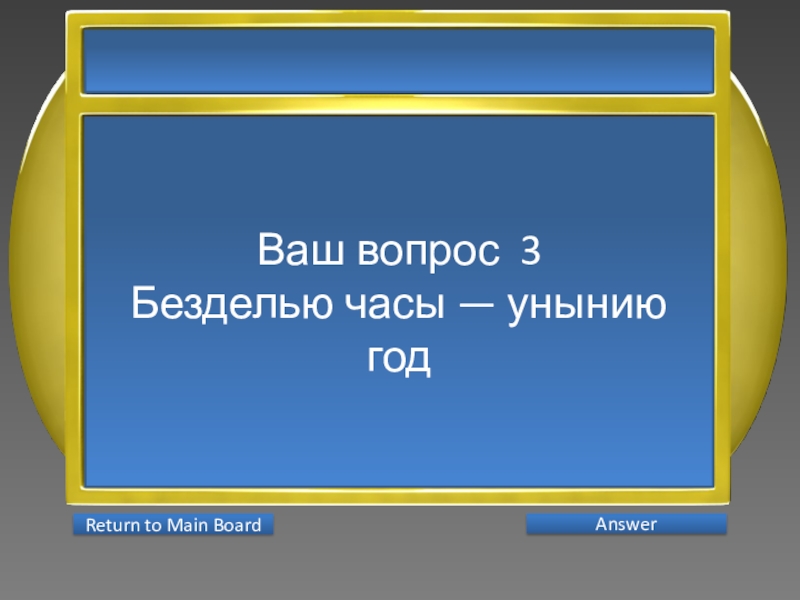 Ваш вопрос 3
Безделью часы — унынию год

Return to Main Board

Answer